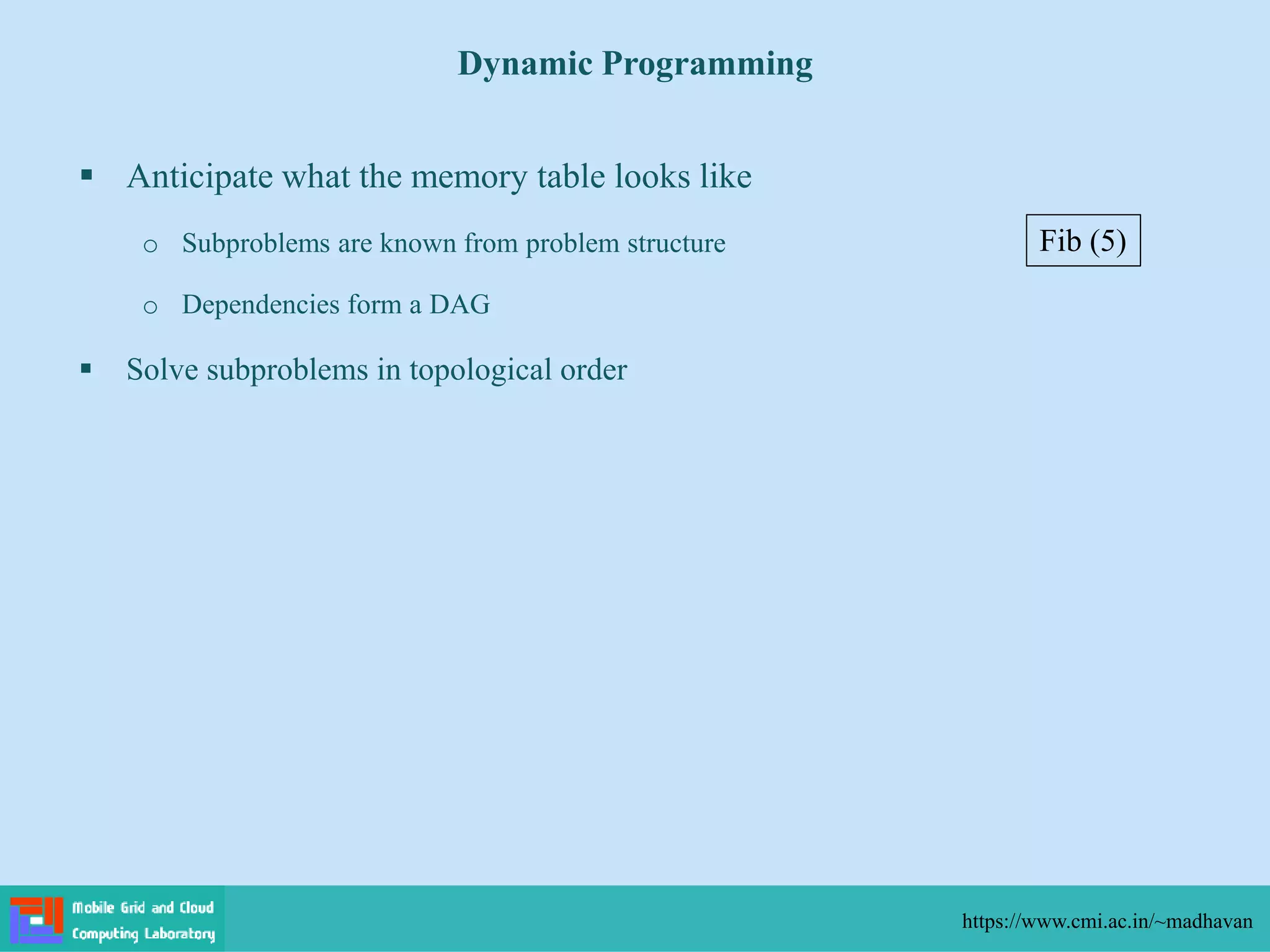 Dynamic Programming

▪ Anticipate what the memory table looks like

o Subproblems are known from problem structure

o Dependencies form a DAG

▪ Solve subproblems in topological order

Fib (5)

Mobile Grid and Cloud Computing Laboratory

https://www.cmi.ac.in/~madhavan